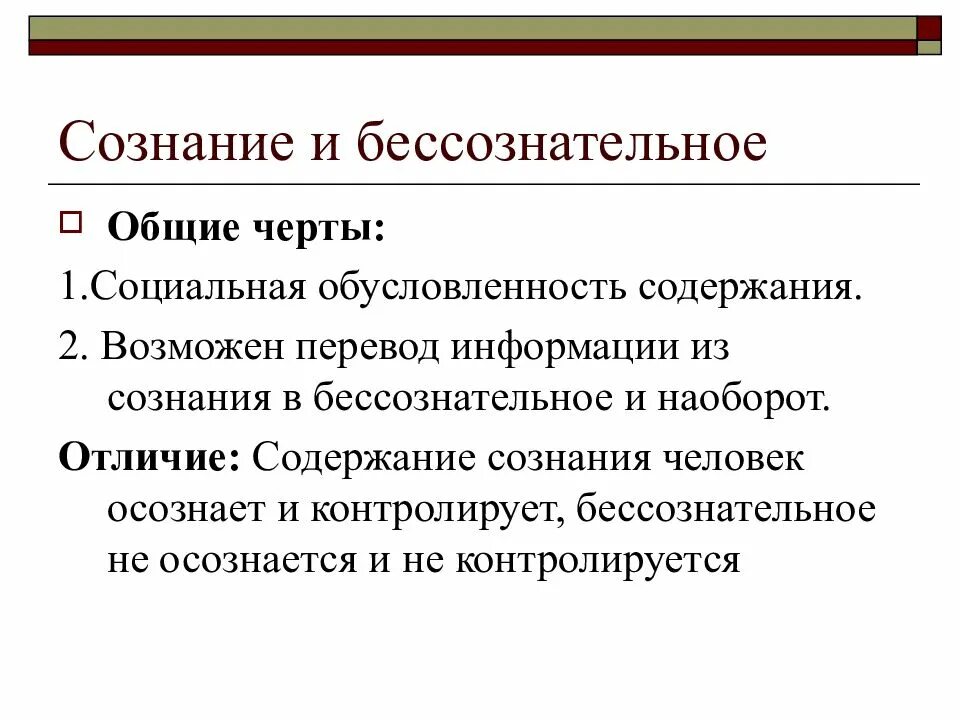 Сознание и бессознательное

Общие черты:

1.Социальная обусловленность содержания.

2. Возможен перевод информации из сознания в бессознательное и наоборот.

Отличие: Содержание сознания человек осознает и контролирует, бессознательное не осознается и не контролируется